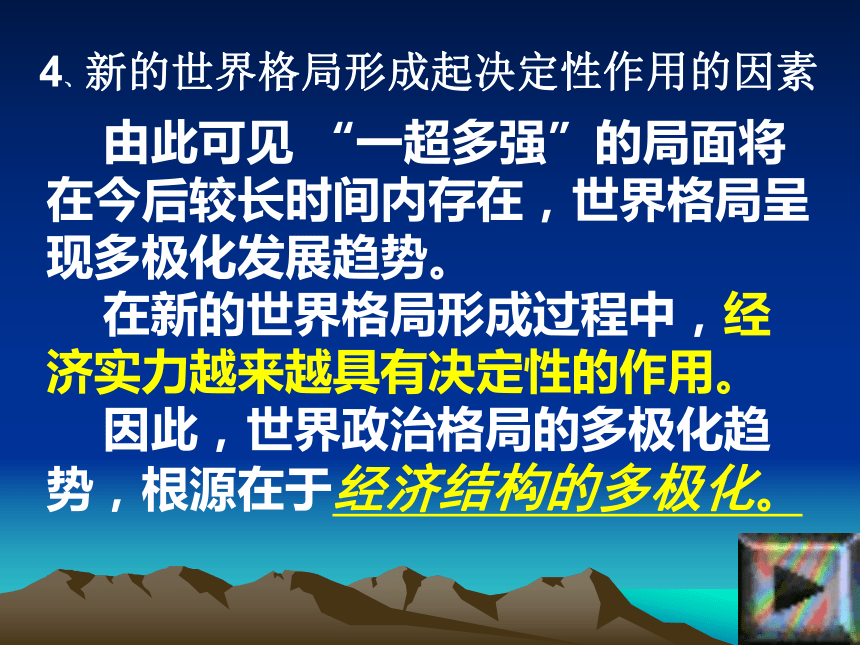 4、新的世界格局形成起决定性作用的因素

由此可见 “一超多强”的局面将在今后较长时间内存在，世界格局呈现多极化发展趋势。

在新的世界格局形成过程中，经济实力越来越具有决定性的作用。

因此，世界政治格局的多极化趋势，根源在于经济结构的多极化。